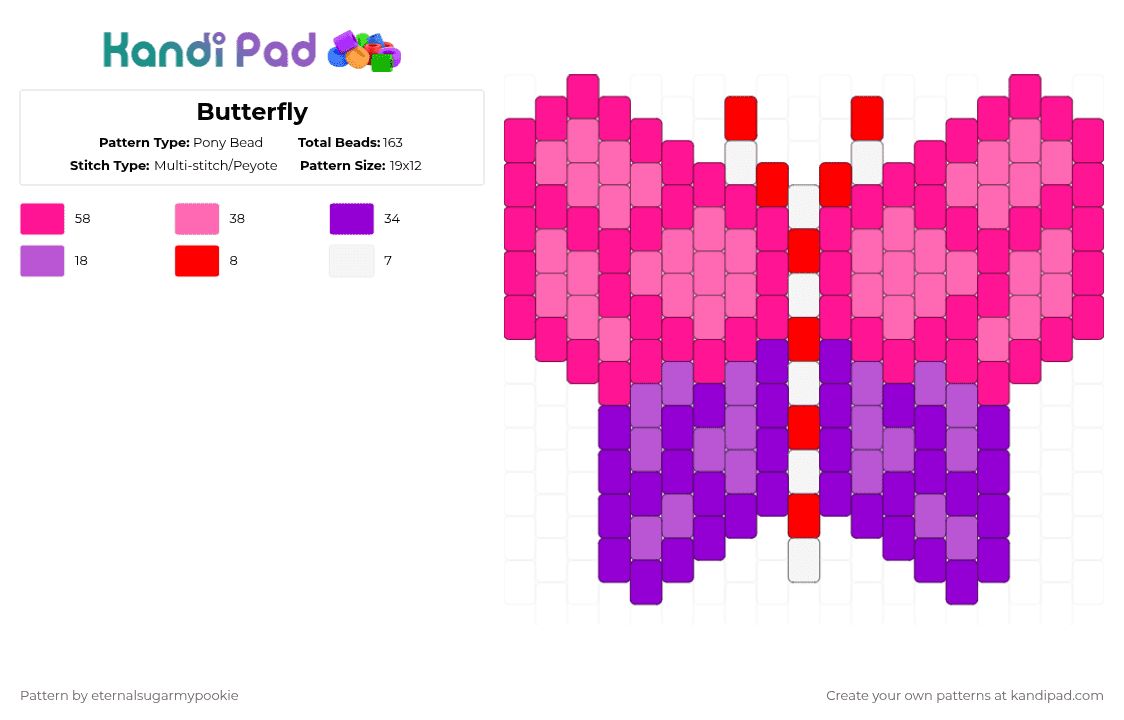 Kandi Pad

Butterfly

Pattern Type: Pony Bead
Total Beads: 163
Stitch Type: Multi-stitch/Peyote
Pattern Size: 19x12

58
38
34
18
8
7

Pattern by eternalsugarmypookie

Create your own patterns at kandipad.com